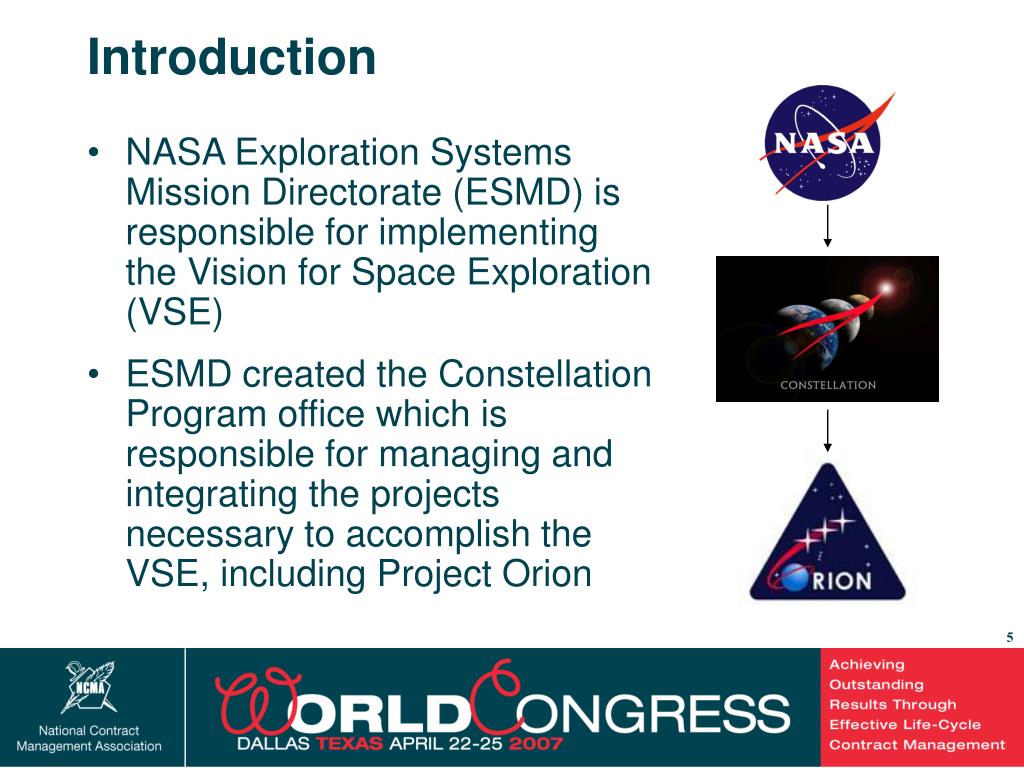 Introduction

• NASA Exploration Systems Mission Directorate (ESMD) is responsible for implementing the Vision for Space Exploration (VSE)

• ESMD created the Constellation Program office which is responsible for managing and integrating the projects necessary to accomplish the VSE, including Project Orion

NASA

CONSTELLATION

ORION

5

NCMA

National Contract Management Association

WORLD CONGRESS

DALLAS TEXAS APRIL 22-25 2007

Achieving Outstanding Results Through Effective Life-Cycle Contract Management